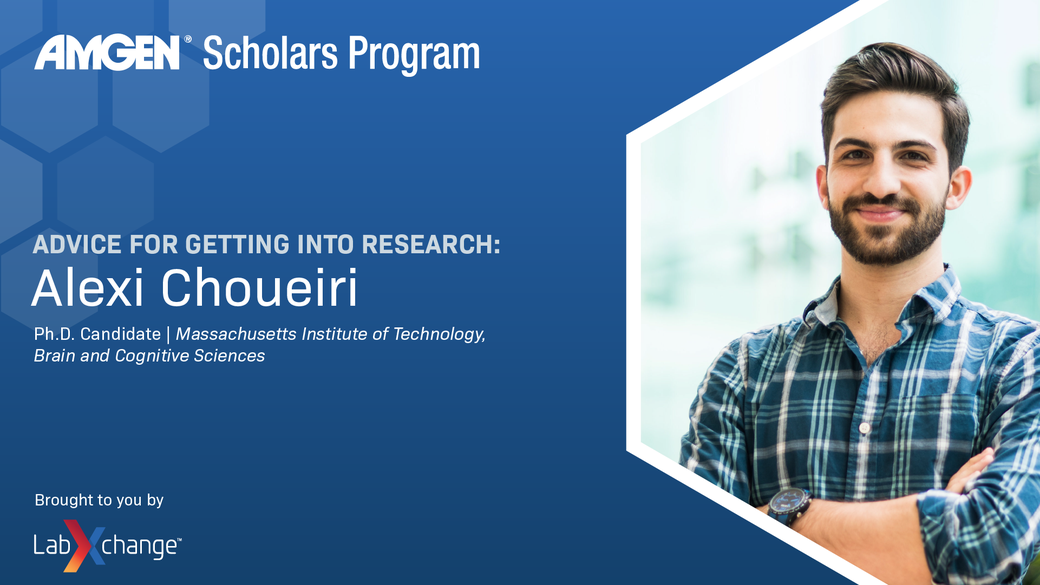 AMGEN® Scholars Program

ADVICE FOR GETTING INTO RESEARCH:
Alexi Choueiri

Ph.D. Candidate | Massachusetts Institute of Technology, Brain and Cognitive Sciences

Brought to you by

LabXchange™